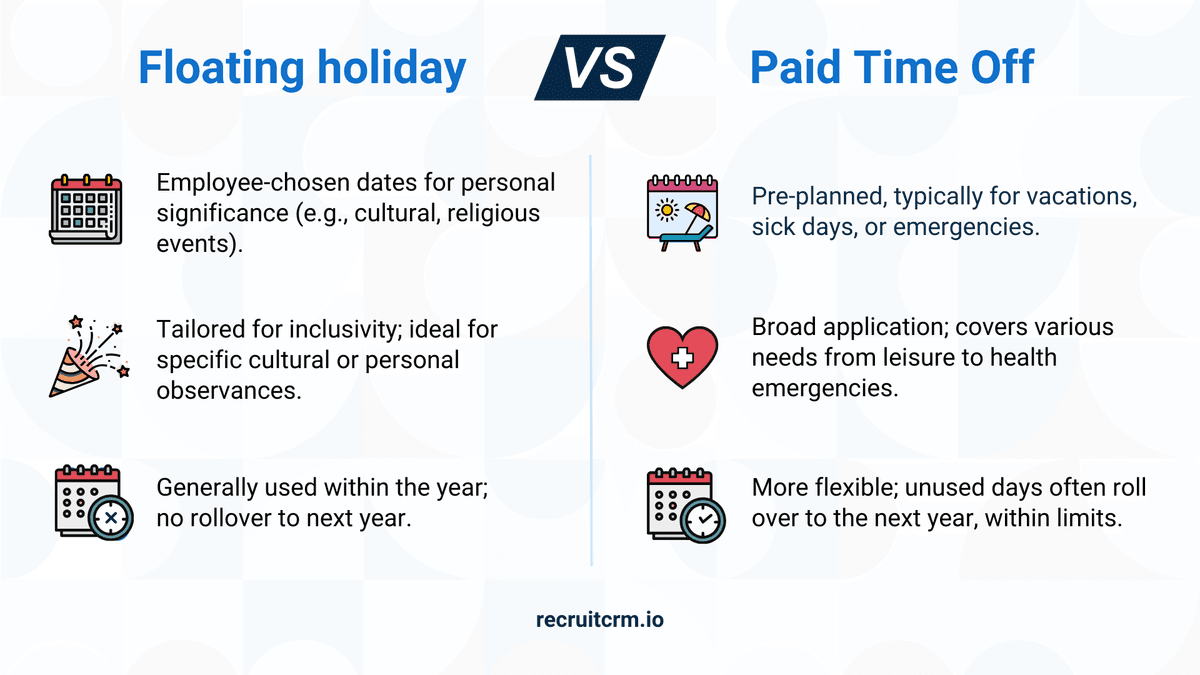 Floating holiday VS Paid Time Off

Employee-chosen dates for personal significance (e.g., cultural, religious events).

Tailored for inclusivity; ideal for specific cultural or personal observances.

Generally used within the year; no rollover to next year.

Pre-planned, typically for vacations, sick days, or emergencies.

Broad application; covers various needs from leisure to health emergencies.

More flexible; unused days often roll over to the next year, within limits.

recruitcrm.io